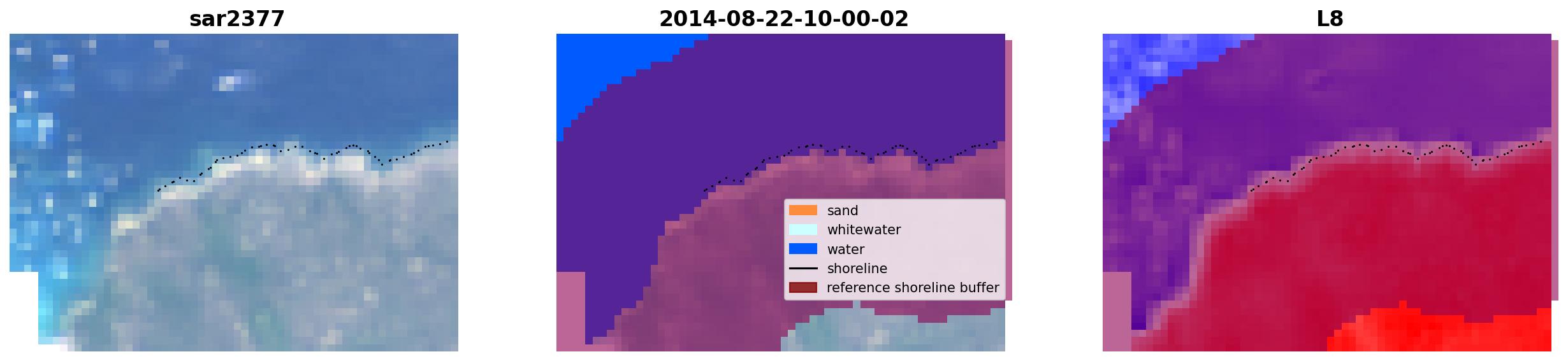 sar2377

2014-08-22-10-00-02

sand
whitewater
water
shoreline
reference shoreline buffer

L8